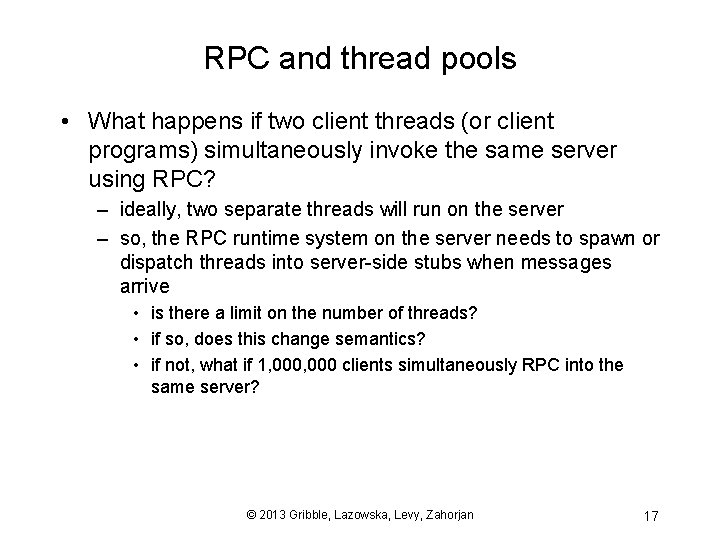 RPC and thread pools

• What happens if two client threads (or client programs) simultaneously invoke the same server using RPC?

– ideally, two separate threads will run on the server

– so, the RPC runtime system on the server needs to spawn or dispatch threads into server-side stubs when messages arrive

• is there a limit on the number of threads?

• if so, does this change semantics?

• if not, what if 1,000,000 clients simultaneously RPC into the same server?

© 2013 Gribble, Lazowska, Levy, Zahorjan

17